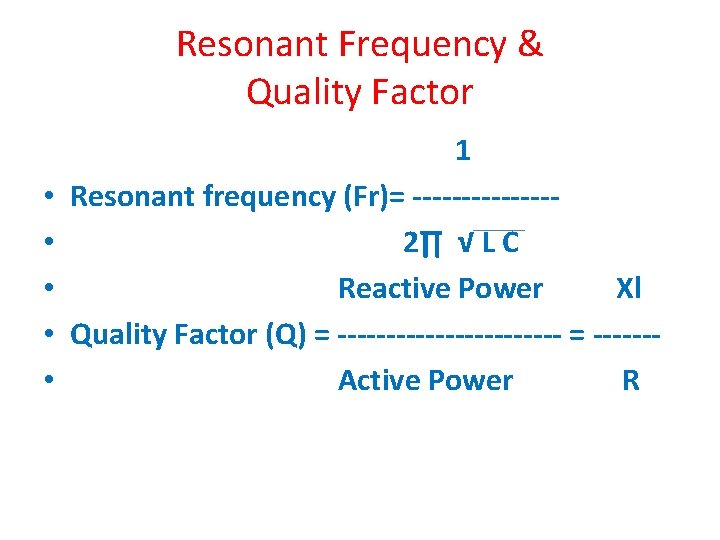 Resonant Frequency &
Quality Factor

1
• Resonant frequency (Fr)= ---------------
• 2∏ √ L C
• Reactive Power Xl
• Quality Factor (Q) = ----------------------- = -------
• Active Power R